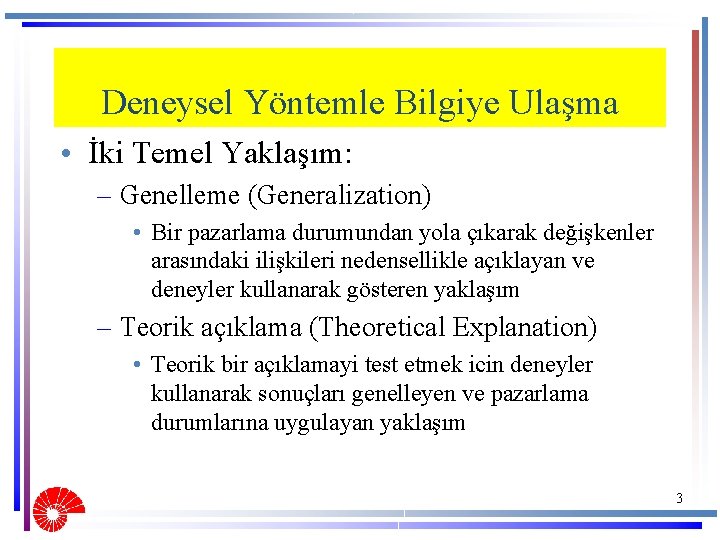 Deneysel Yöntemle Bilgiye Ulaşma

• İki Temel Yaklaşım:

– Genelleme (Generalization)

• Bir pazarlama durumundan yola çıkarak değişkenler arasındaki ilişkileri nedensellikle açıklayan ve deneyler kullanarak gösteren yaklaşım

– Teorik açıklama (Theoretical Explanation)

• Teorik bir açıklamayi test etmek icin deneyler kullanarak sonuçları genelleyen ve pazarlama durumlarına uygulayan yaklaşım

3